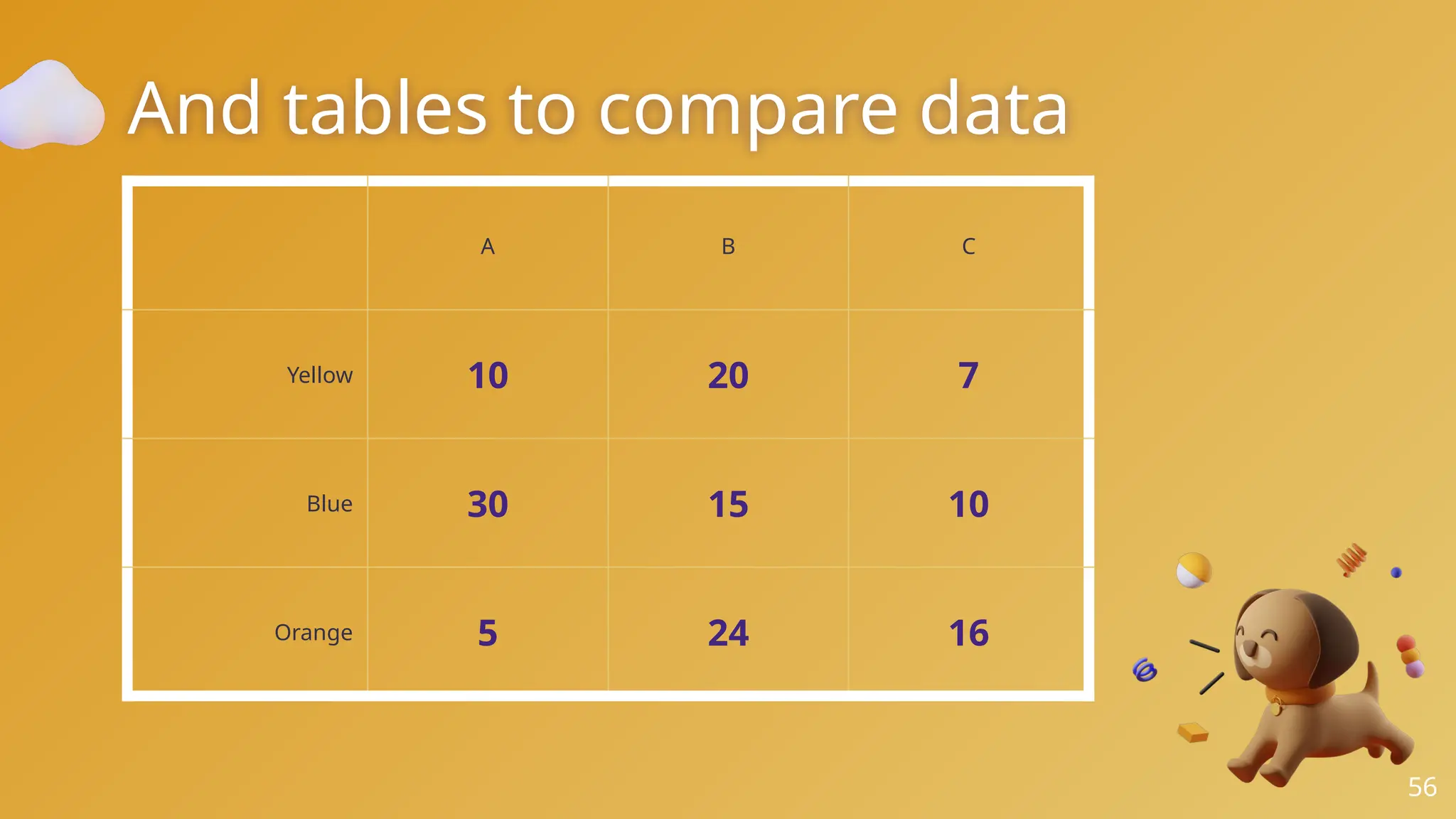 And tables to compare data

| | A | B | C |
|---|---|---|---|
| Yellow | 10 | 20 | 7 |
| Blue | 30 | 15 | 10 |
| Orange | 5 | 24 | 16 |

56